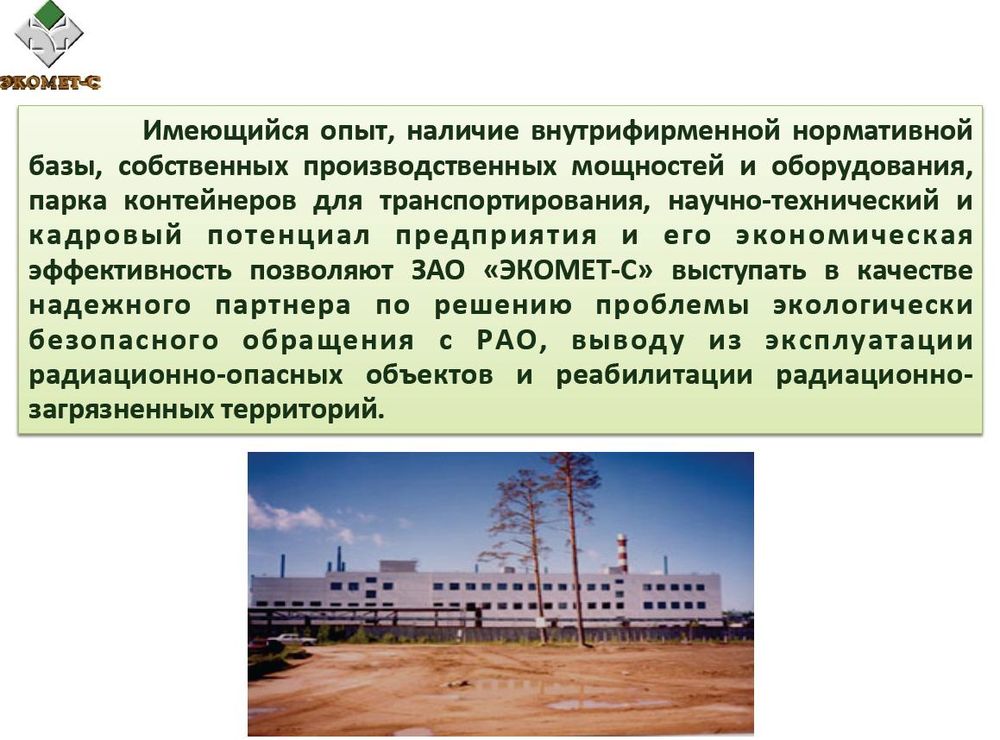 ЭКОМЕТ-С

Имеющийся опыт, наличие внутрифирменной нормативной базы, собственных производственных мощностей и оборудования, парка контейнеров для транспортирования, научно-технический и кадровый потенциал предприятия и его экономическая эффективность позволяют ЗАО «ЭКОМЕТ-С» выступать в качестве надежного партнера по решению проблемы экологически безопасного обращения с РАО, выводу из эксплуатации радиационно-опасных объектов и реабилитации радиационно-загрязненных территорий.